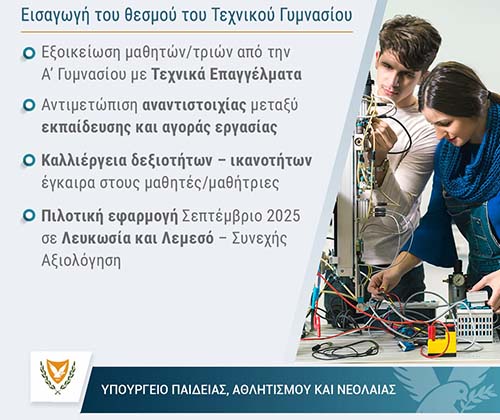 Εισαγωγή του θεσμού του Τεχνικού Γυμνασίου

Εξοικείωση μαθητών/τριών από την Α' Γυμνασίου με Τεχνικά Επαγγέλματα

Αντιμετώπιση αναντιστοιχίας μεταξύ εκπαίδευσης και αγοράς εργασίας

Καλλιέργεια δεξιοτήτων – ικανοτήτων έγκαιρα στους μαθητές/μαθήτριες

Πιλοτική εφαρμογή Σεπτέμβριο 2025 σε Λευκωσία και Λεμεσό – Συνεχής Αξιολόγηση

ΥΠΟΥΡΓΕΙΟ ΠΑΙΔΕΙΑΣ, ΑΘΛΗΤΙΣΜΟΥ ΚΑΙ ΝΕΟΛΑΙΑΣ